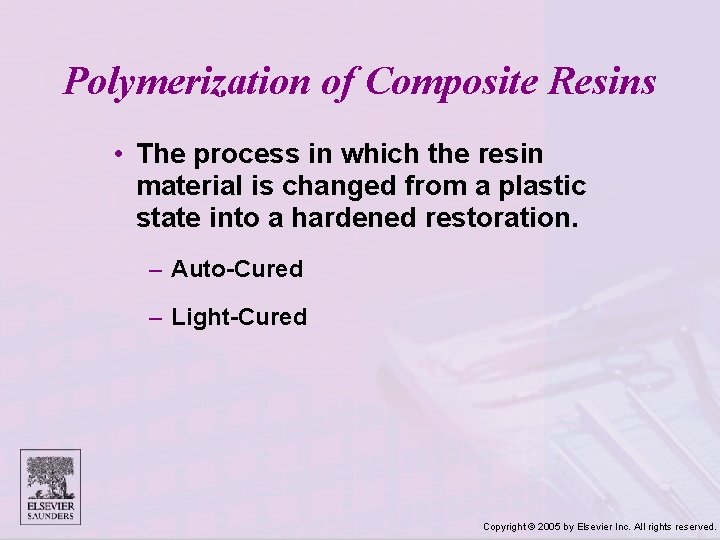 Polymerization of Composite Resins

• The process in which the resin material is changed from a plastic state into a hardened restoration.

– Auto-Cured

– Light-Cured

ELSEVIER SAUNDERS

Copyright © 2005 by Elsevier Inc. All rights reserved.